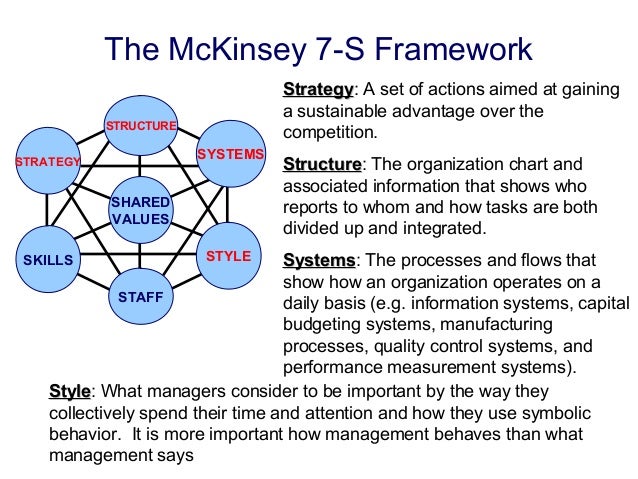 The McKinsey 7-S Framework

STRUCTURE
STRATEGY
SYSTEMS
SHARED VALUES
SKILLS
STYLE
STAFF

Strategy: A set of actions aimed at gaining a sustainable advantage over the competition.

Structure: The organization chart and associated information that shows who reports to whom and how tasks are both divided up and integrated.

Systems: The processes and flows that show how an organization operates on a daily basis (e.g. information systems, capital budgeting systems, manufacturing processes, quality control systems, and performance measurement systems).

Style: What managers consider to be important by the way they collectively spend their time and attention and how they use symbolic behavior.  It is more important how management behaves than what management says